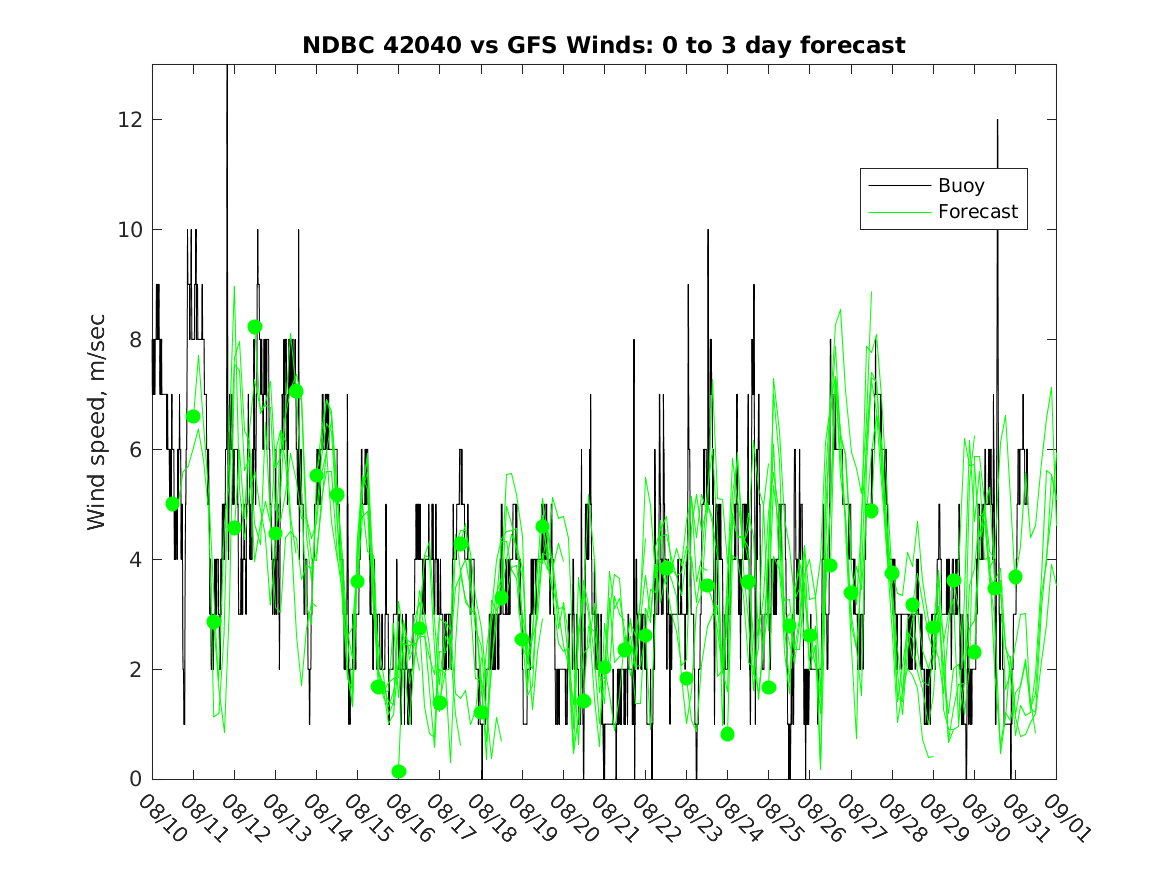 NDBC 42040 vs GFS Winds: 0 to 3 day forecast

Buoy
Forecast

Wind speed, m/sec

12
10
8
6
4
2
0

08/10
08/11
08/12
08/13
08/14
08/15
08/16
08/17
08/18
08/19
08/20
08/21
08/22
08/23
08/24
08/25
08/26
08/27
08/28
08/29
08/30
08/31
09/01